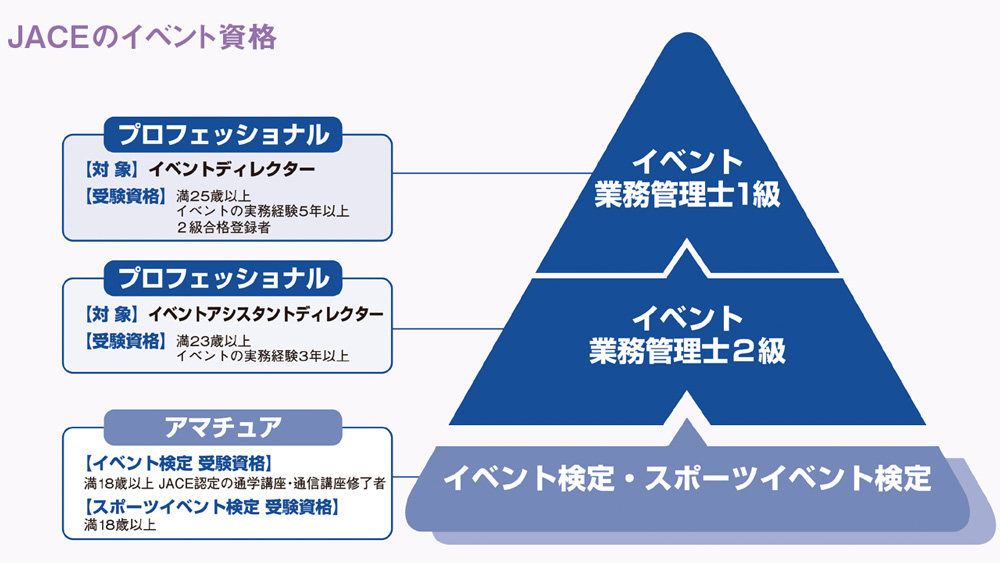 JACEのイベント資格

プロフェッショナル
【対 象】イベントディレクター
【受験資格】満25歳以上
イベントの実務経験5年以上
2級合格登録者

プロフェッショナル
【対 象】イベントアシスタントディレクター
【受験資格】満23歳以上
イベントの実務経験3年以上

アマチュア
【イベント検定 受験資格】
満18歳以上 JACE認定の通学講座・通信講座修了者
【スポーツイベント検定 受験資格】
満18歳以上

イベント
業務管理士1級

イベント
業務管理士2級

イベント検定・スポーツイベント検定